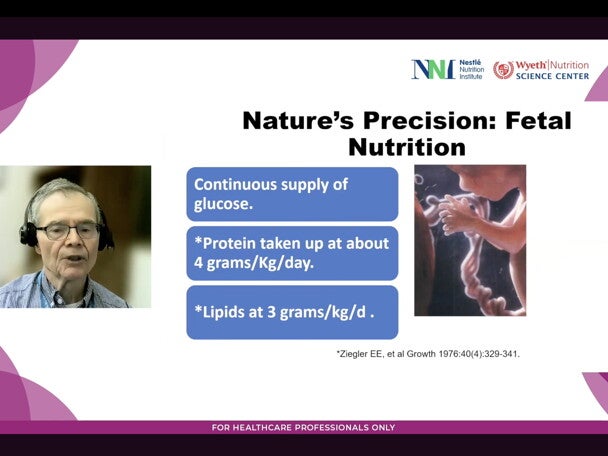 NNI Nestlé Nutrition Institute

Wyeth Nutrition SCIENCE CENTER

Nature's Precision: Fetal Nutrition

Continuous supply of glucose.

*Protein taken up at about 4 grams/Kg/day.

*Lipids at 3 grams/kg/d .

*Ziegler EE, et al Growth 1976:40(4):329-341.

FOR HEALTHCARE PROFESSIONALS ONLY